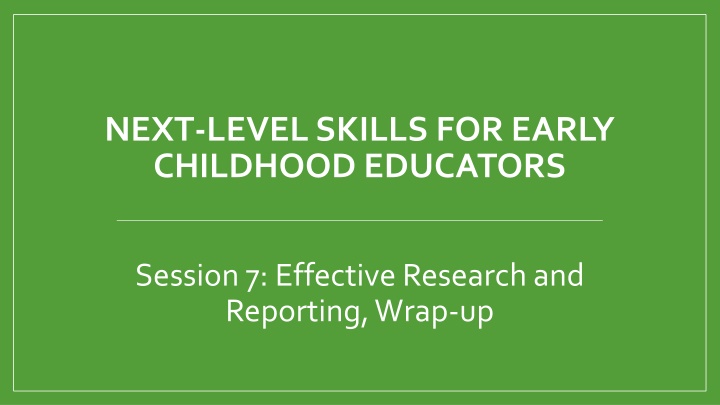 NEXT-LEVEL SKILLS FOR EARLY CHILDHOOD EDUCATORS

Session 7: Effective Research and Reporting, Wrap-up